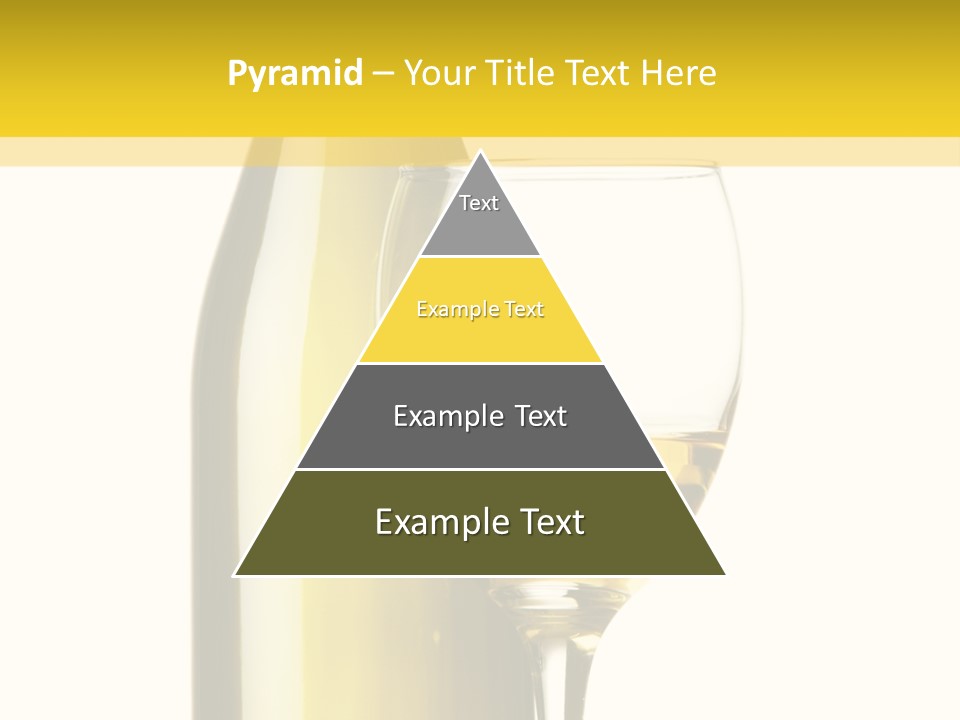 Pyramid – Your Title Text Here

Text

Example Text

Example Text

Example Text